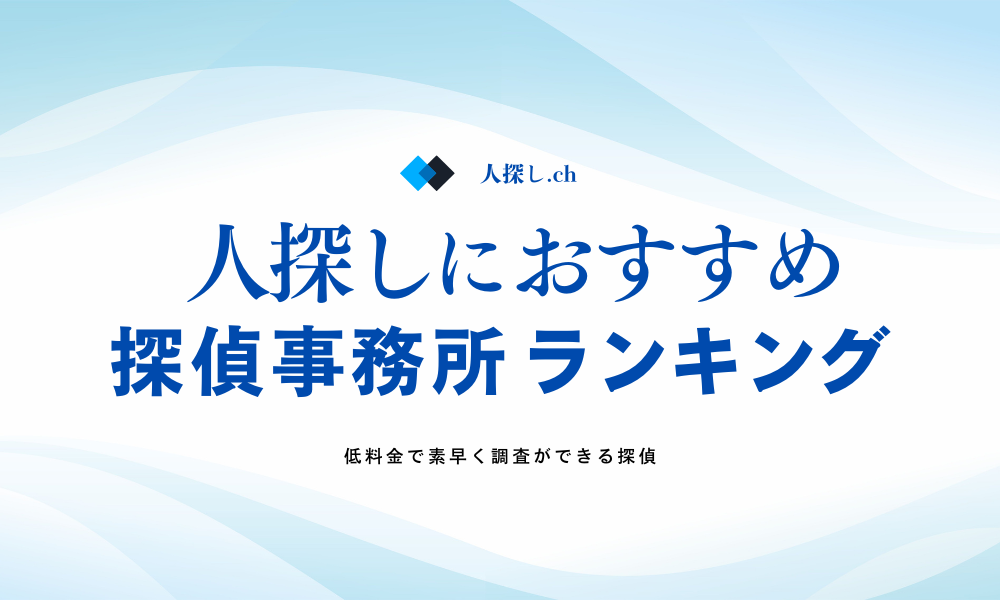 人探し.ch

人探しにおすすめ
探偵事務所ランキング

低料金で素早く調査ができる探偵